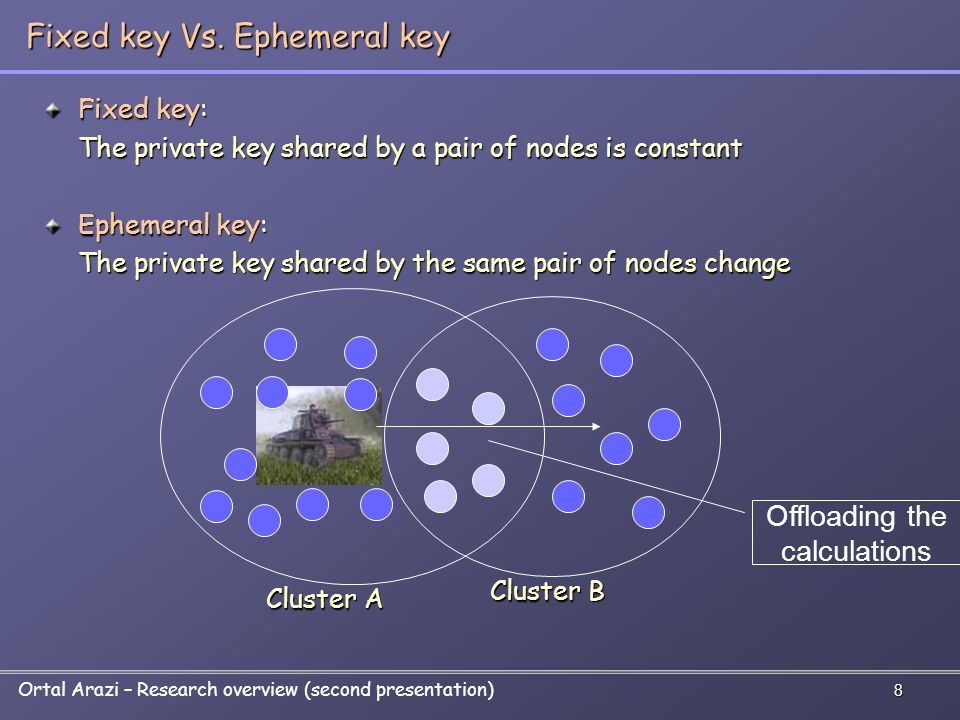 Fixed key Vs. Ephemeral key

Fixed key:
The private key shared by a pair of nodes is constant

Ephemeral key:
The private key shared by the same pair of nodes change

Offloading the calculations

Cluster A

Cluster B

Ortal Arazi – Research overview (second presentation)

8